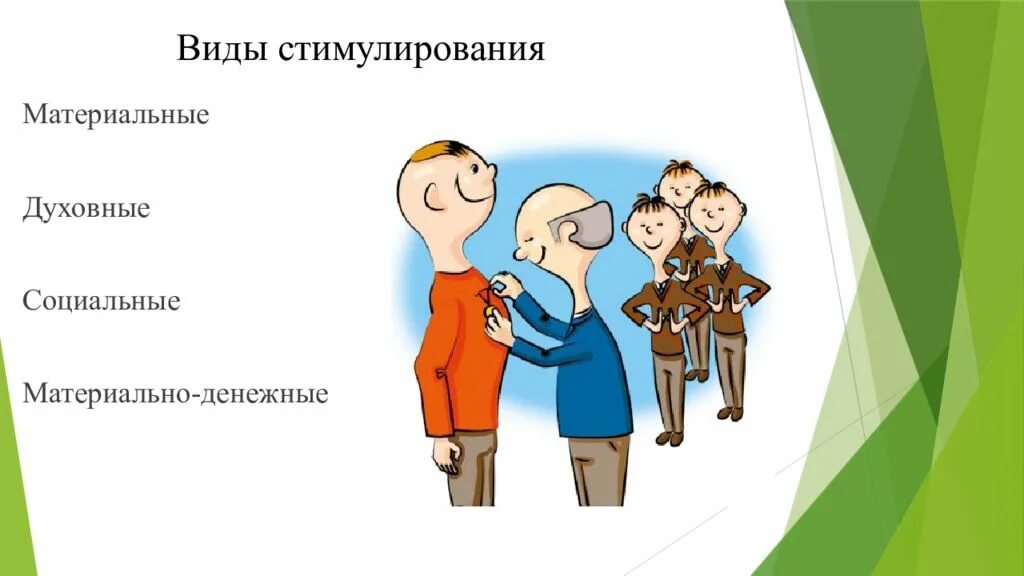 Виды стимулирования

Материальные

Духовные

Социальные

Материально-денежные